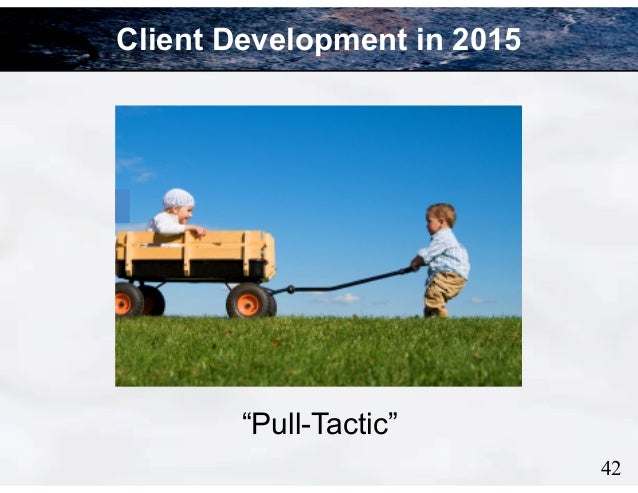 Client Development in 2015

“Pull-Tactic”

42